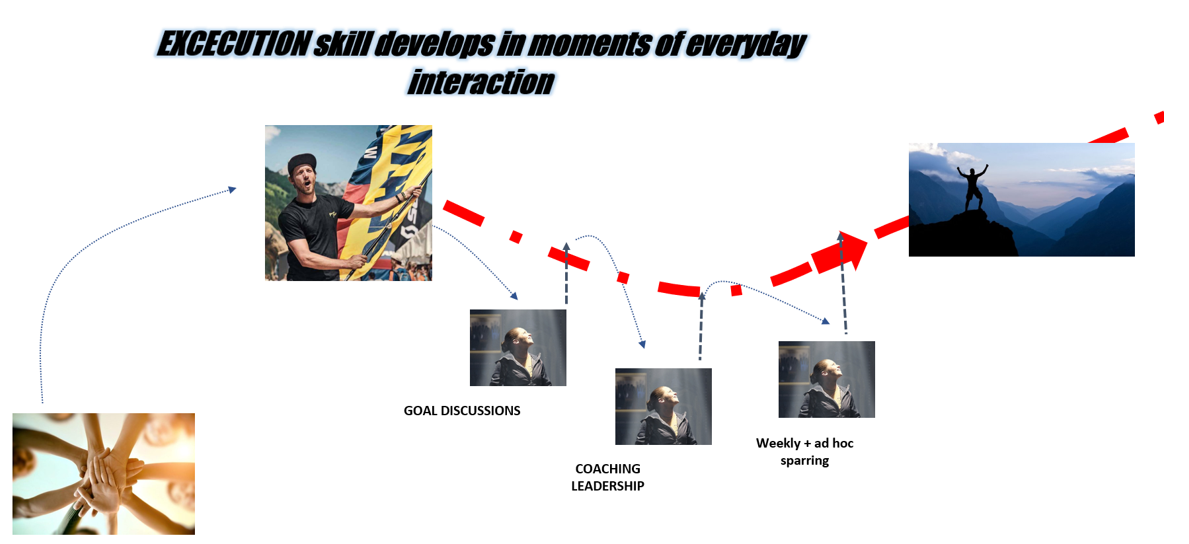 EXCECUTION skill develops in moments of everyday interaction

GOAL DISCUSSIONS

COACHING LEADERSHIP

Weekly + ad hoc sparring